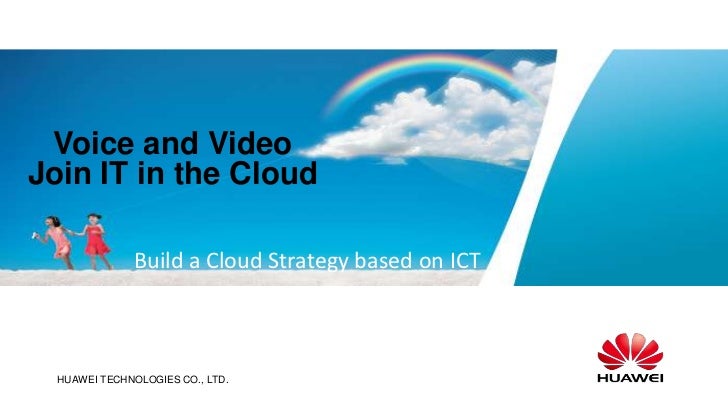 Voice and Video
Join IT in the Cloud

Build a Cloud Strategy based on ICT

HUAWEI TECHNOLOGIES CO., LTD.

HUAWEI